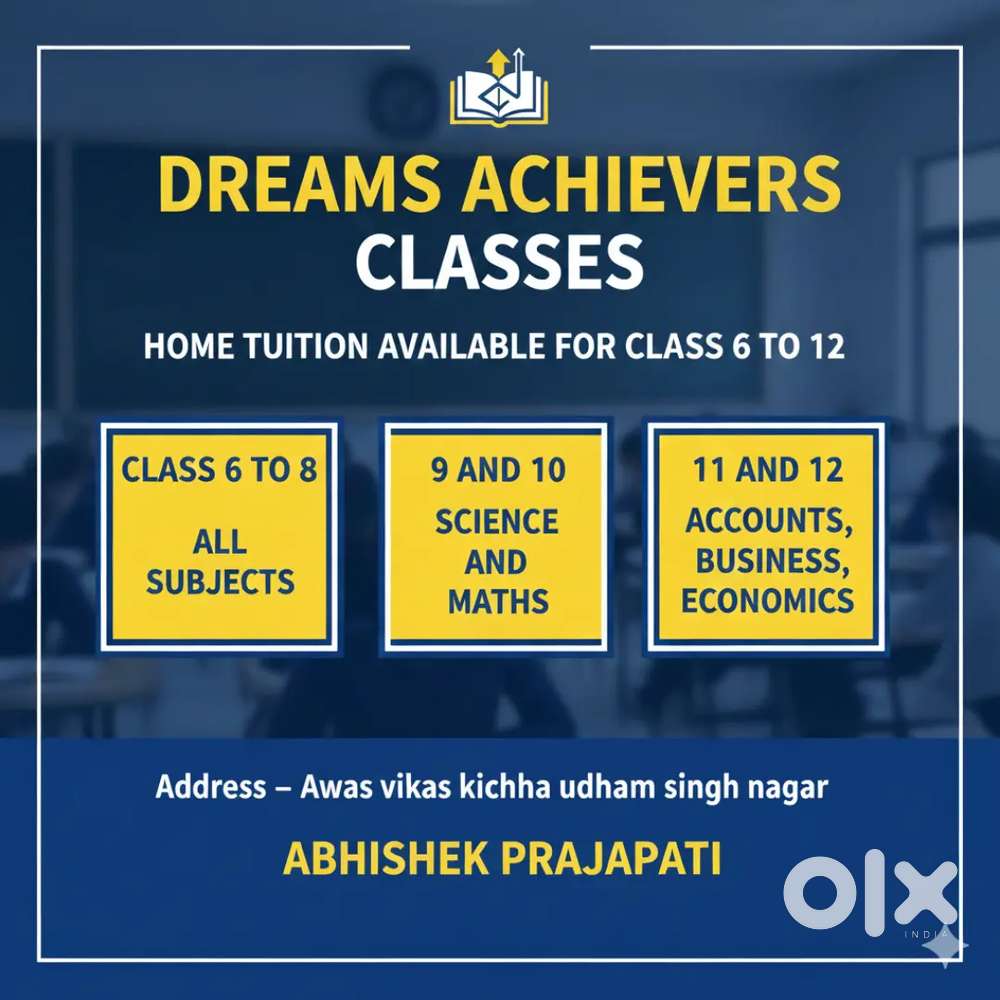 DREAMS ACHIEVERS CLASSES

HOME TUITION AVAILABLE FOR CLASS 6 TO 12

CLASS 6 TO 8

ALL SUBJECTS

9 AND 10

SCIENCE AND MATHS

11 AND 12

ACCOUNTS, BUSINESS, ECONOMICS

Address – Awas vikas kichha udham singh nagar

ABHISHEK PRAJAPATI

OLX INDIA